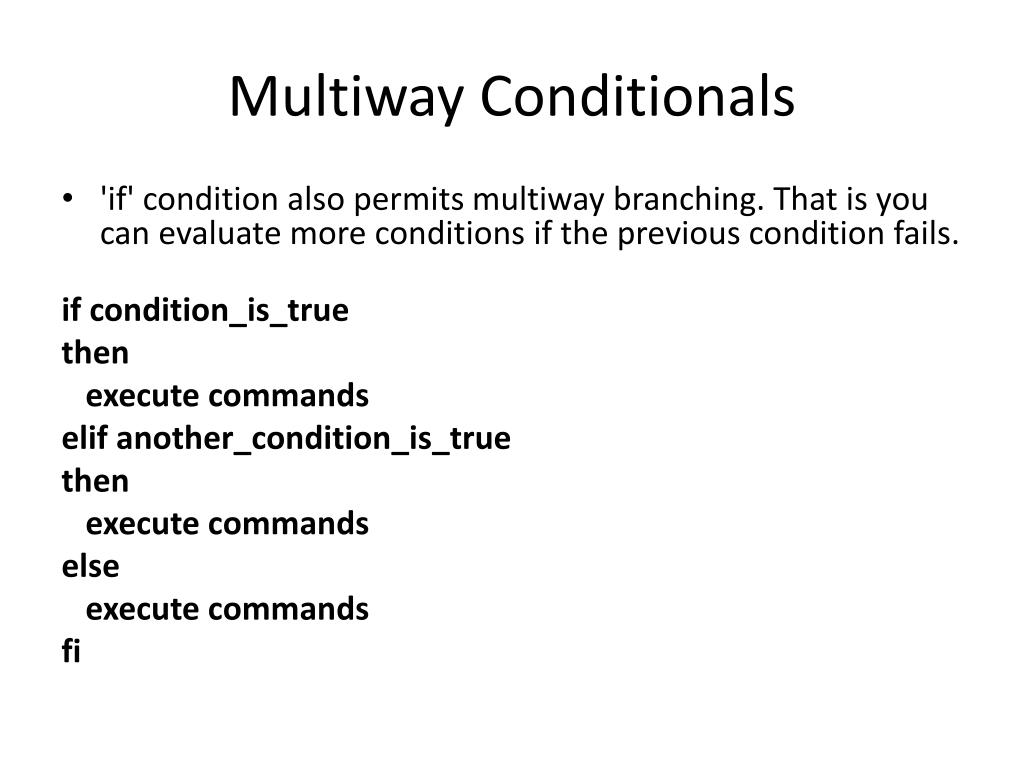 Multiway Conditionals

• 'if' condition also permits multiway branching. That is you can evaluate more conditions if the previous condition fails.

if condition_is_true
then
execute commands
elif another_condition_is_true
then
execute commands
else
execute commands
fi